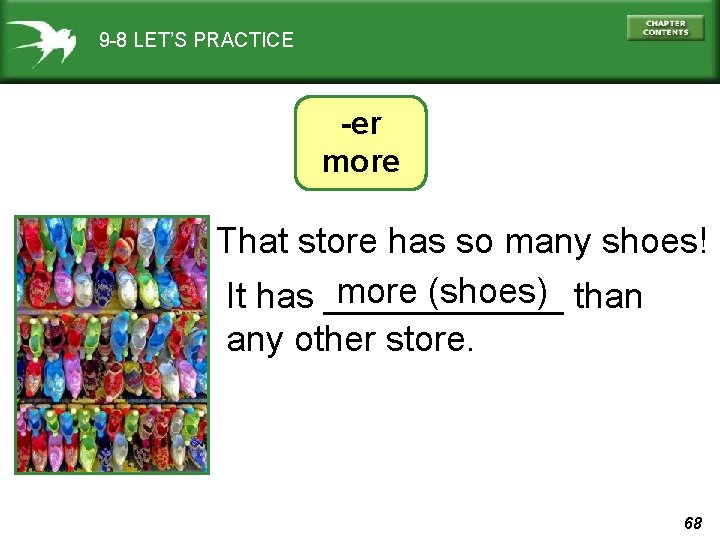 9-8 LET'S PRACTICE

CHAPTER CONTENTS

-er
more

That store has so many shoes!

It has more (shoes) than any other store.

68